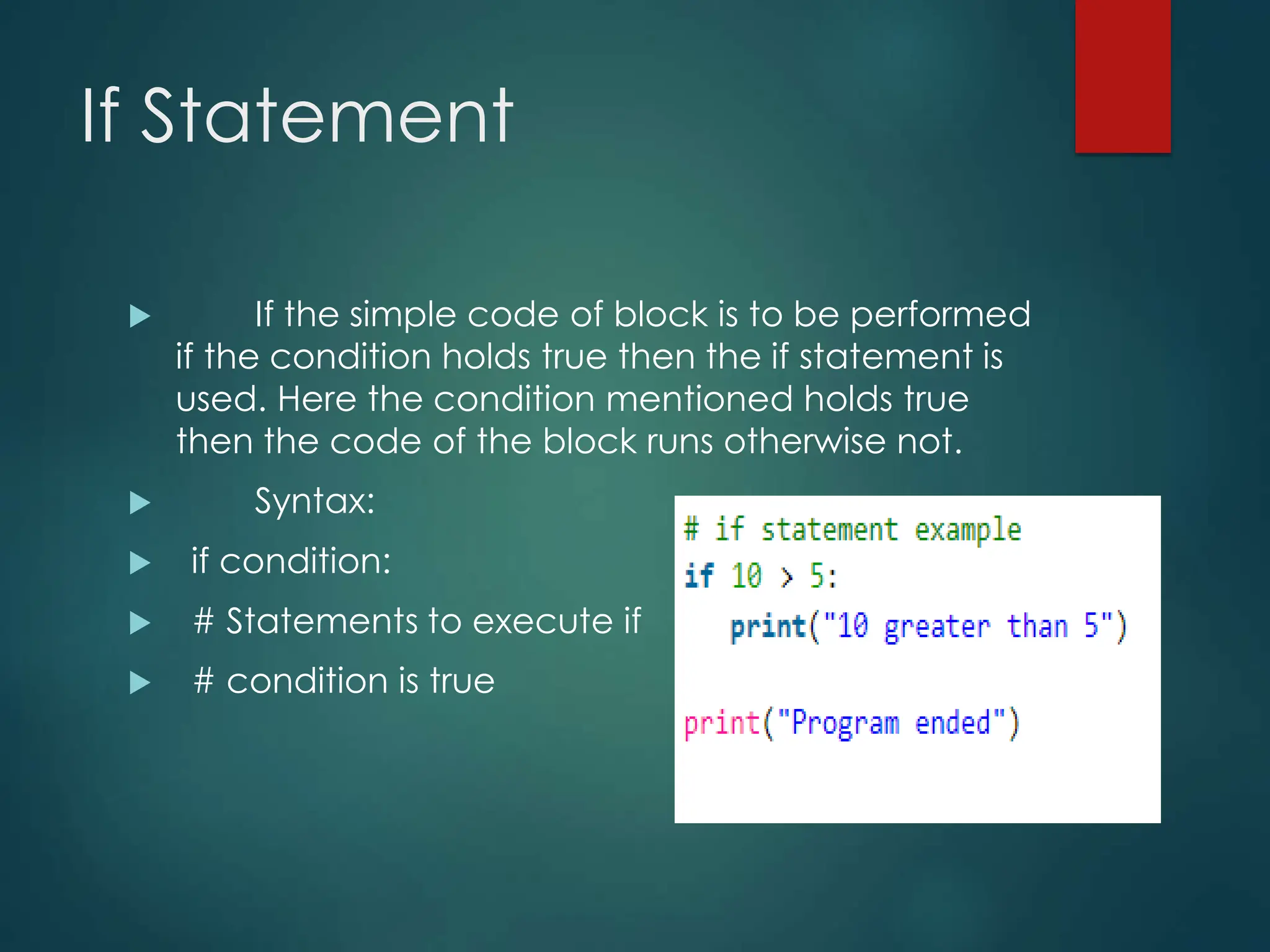 If Statement

If the simple code of block is to be performed if the condition holds true then the if statement is used. Here the condition mentioned holds true then the code of the block runs otherwise not.

Syntax:

if condition:

# Statements to execute if

# condition is true

# if statement example
if 10 > 5:
   print("10 greater than 5")

print("Program ended")